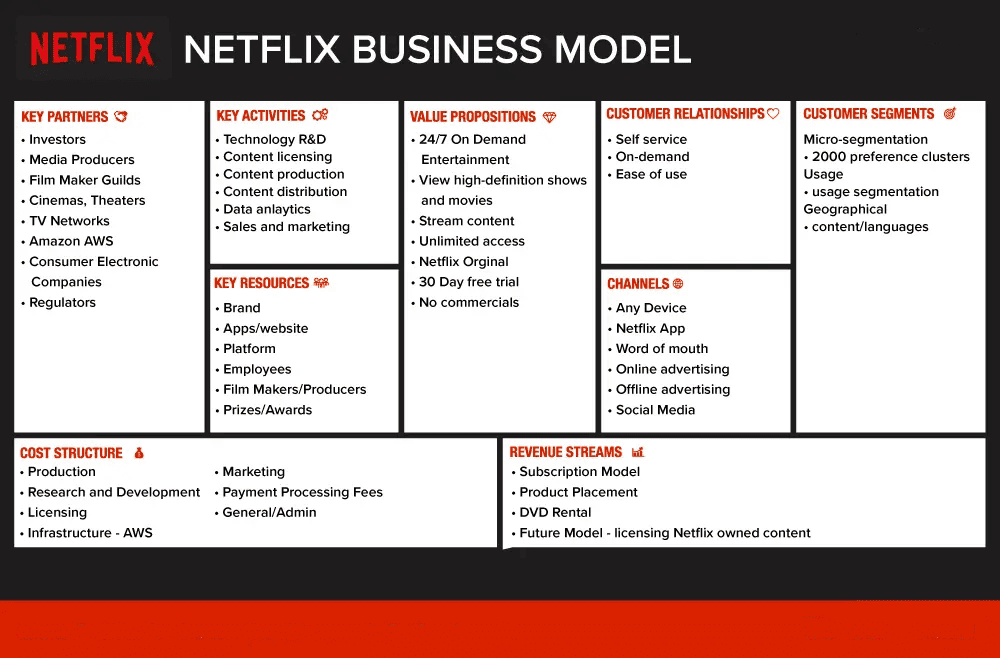 NETFLIX NETFLIX BUSINESS MODEL

KEY PARTNERS
• Investors
• Media Producers
• Film Maker Guilds
• Cinemas, Theaters
• TV Networks
• Amazon AWS
• Consumer Electronic Companies
• Regulators

KEY ACTIVITIES
• Technology R&D
• Content licensing
• Content production
• Content distribution
• Data anlaytics
• Sales and marketing

KEY RESOURCES
• Brand
• Apps/website
• Platform
• Employees
• Film Makers/Producers
• Prizes/Awards

VALUE PROPOSITIONS
• 24/7 On Demand Entertainment
• View high-definition shows and movies
• Stream content
• Unlimited access
• Netflix Orginal
• 30 Day free trial
• No commercials

CUSTOMER RELATIONSHIPS
• Self service
• On-demand
• Ease of use

CHANNELS
• Any Device
• Netflix App
• Word of mouth
• Online advertising
• Offline advertising
• Social Media

CUSTOMER SEGMENTS
Micro-segmentation
• 2000 preference clusters
Usage
• usage segmentation
Geographical
• content/languages

COST STRUCTURE
• Production
• Research and Development
• Licensing
• Infrastructure - AWS
• Marketing
• Payment Processing Fees
• General/Admin

REVENUE STREAMS
• Subscription Model
• Product Placement
• DVD Rental
• Future Model - licensing Netflix owned content